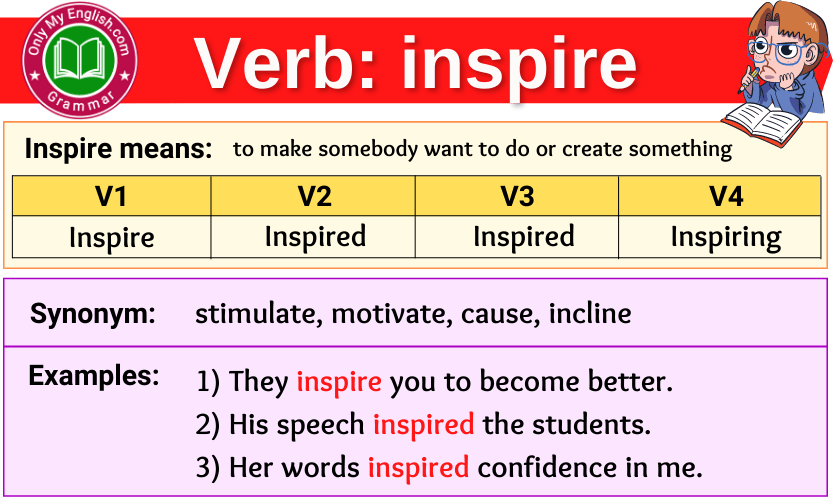 Only My English.com
Grammar

Verb: inspire

Inspire means: to make somebody want to do or create something

| V1 | V2 | V3 | V4 |
|---|---|---|---|
| Inspire | Inspired | Inspired | Inspiring |

Synonym: stimulate, motivate, cause, incline

Examples: 1) They inspire you to become better.
2) His speech inspired the students.
3) Her words inspired confidence in me.